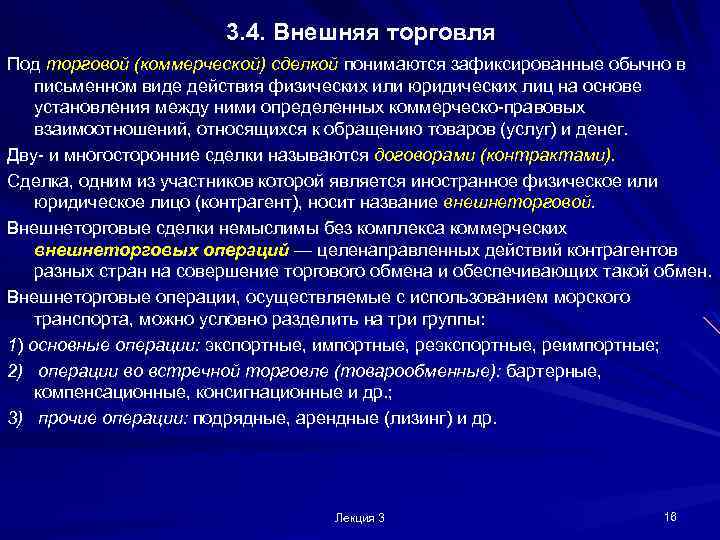 3.4. Внешняя торговля

Под торговой (коммерческой) сделкой понимаются зафиксированные обычно в письменном виде действия физических или юридических лиц на основе установления между ними определенных коммерческо-правовых взаимоотношений, относящихся к обращению товаров (услуг) и денег.

Дву- и многосторонние сделки называются договорами (контрактами).

Сделка, одним из участников которой является иностранное физическое или юридическое лицо (контрагент), носит название внешнеторговой.

Внешнеторговые сделки немыслимы без комплекса коммерческих внешнеторговых операций — целенаправленных действий контрагентов разных стран на совершение торгового обмена и обеспечивающих такой обмен.

Внешнеторговые операции, осуществляемые с использованием морского транспорта, можно условно разделить на три группы:

1) основные операции: экспортные, импортные, реэкспортные, реимпортные;

2) операции во встречной торговле (товарообменные): бартерные, компенсационные, консигнационные и др.;

3) прочие операции: подрядные, арендные (лизинг) и др.

Лекция 3

16